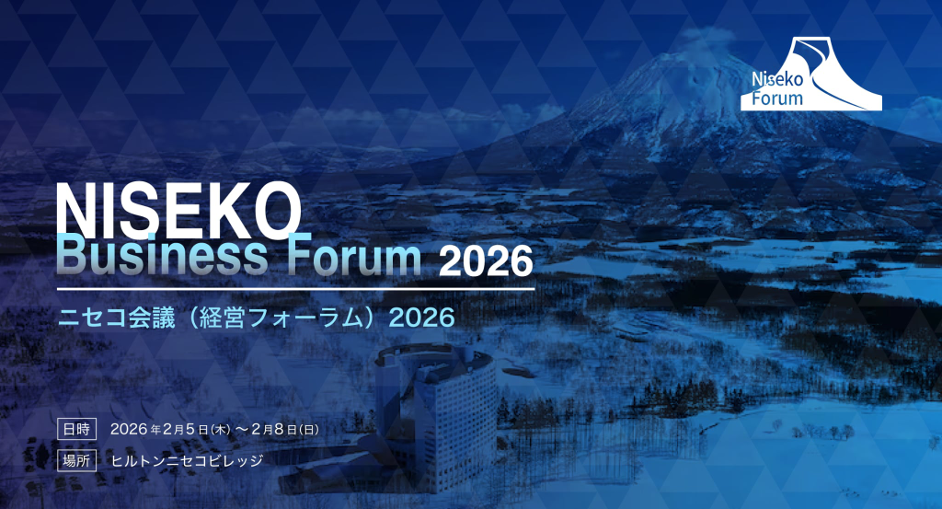 Niseko Forum

NISEKO
Business Forum 2026

ニセコ会議（経営フォーラム）2026

日時 2026年2月5日(木)～2月8日(日)
場所 ヒルトンニセコビレッジ